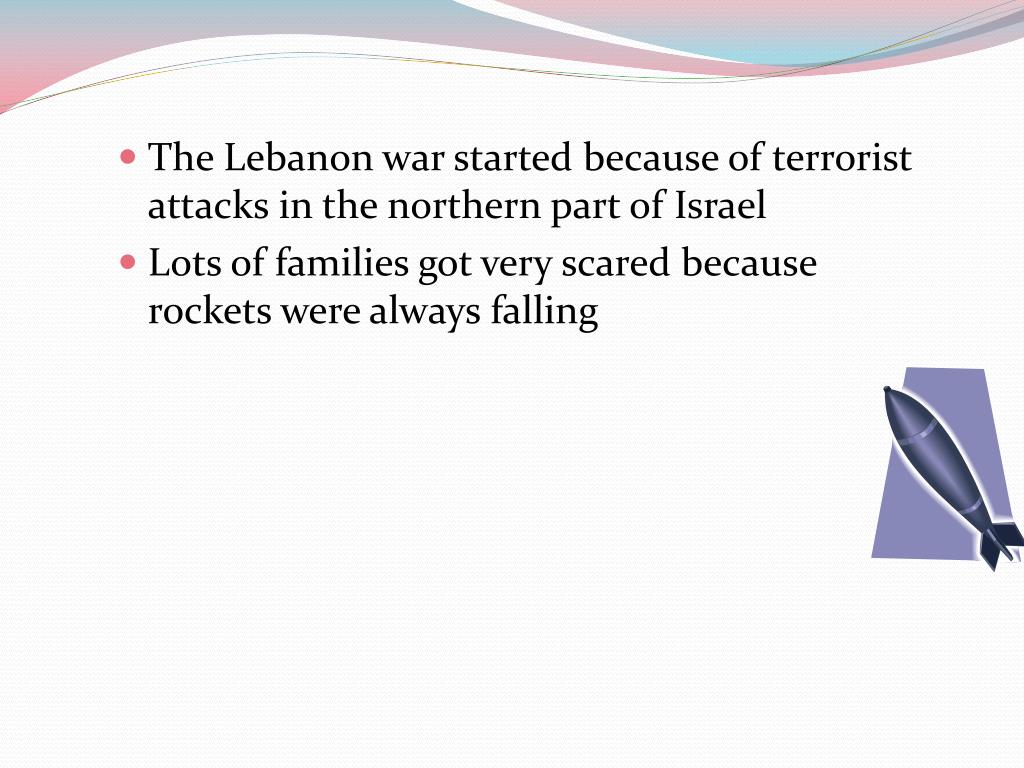 - The Lebanon war started because of terrorist attacks in the northern part of Israel
- Lots of families got very scared because rockets were always falling